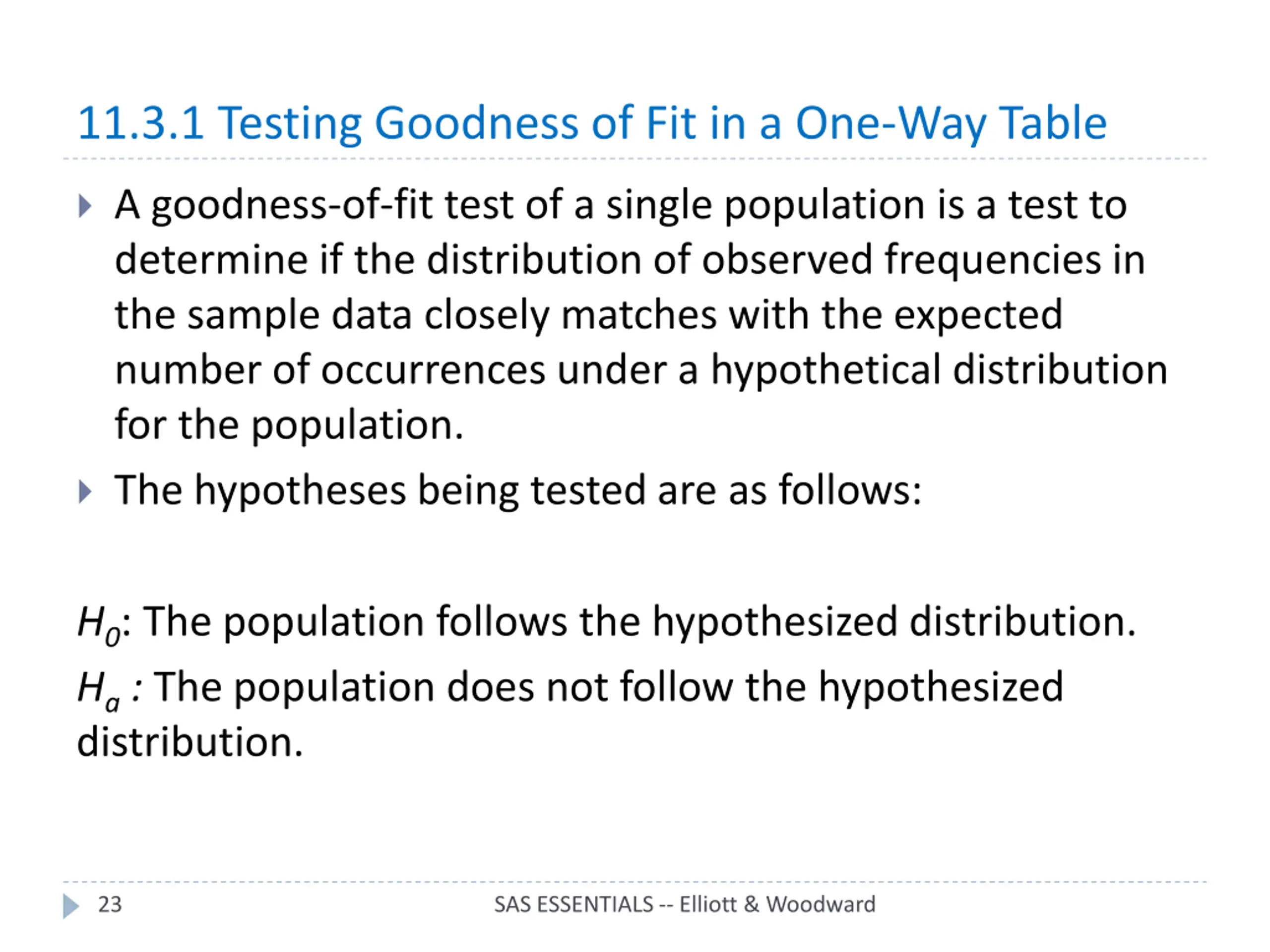 11.3.1 Testing Goodness of Fit in a One-Way Table

A goodness-of-fit test of a single population is a test to determine if the distribution of observed frequencies in the sample data closely matches with the expected number of occurrences under a hypothetical distribution for the population.

The hypotheses being tested are as follows:

$H_0$: The population follows the hypothesized distribution.

$H_a$ : The population does not follow the hypothesized distribution.

23

SAS ESSENTIALS -- Elliott & Woodward